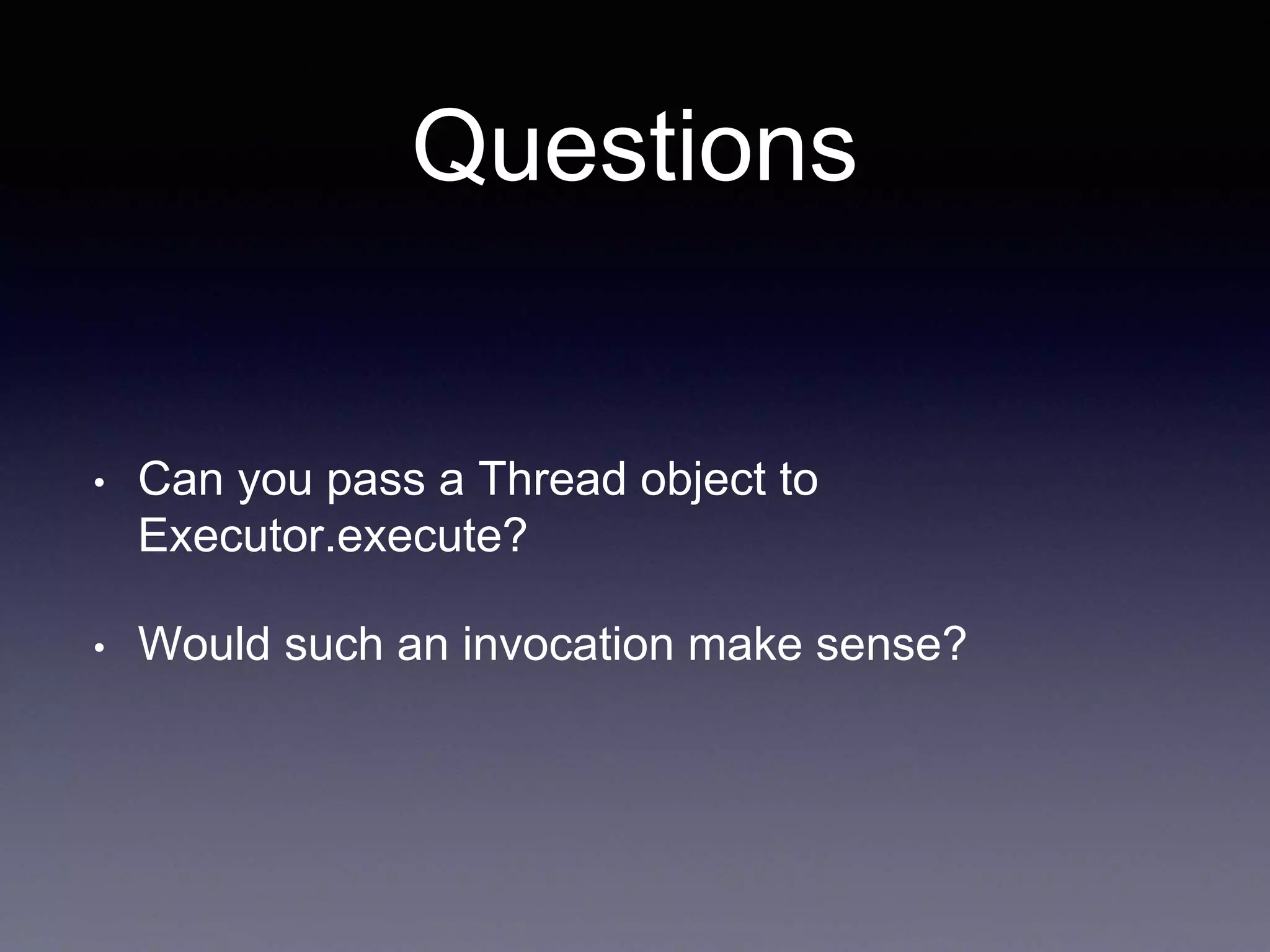 Questions

• Can you pass a Thread object to Executor.execute?

• Would such an invocation make sense?